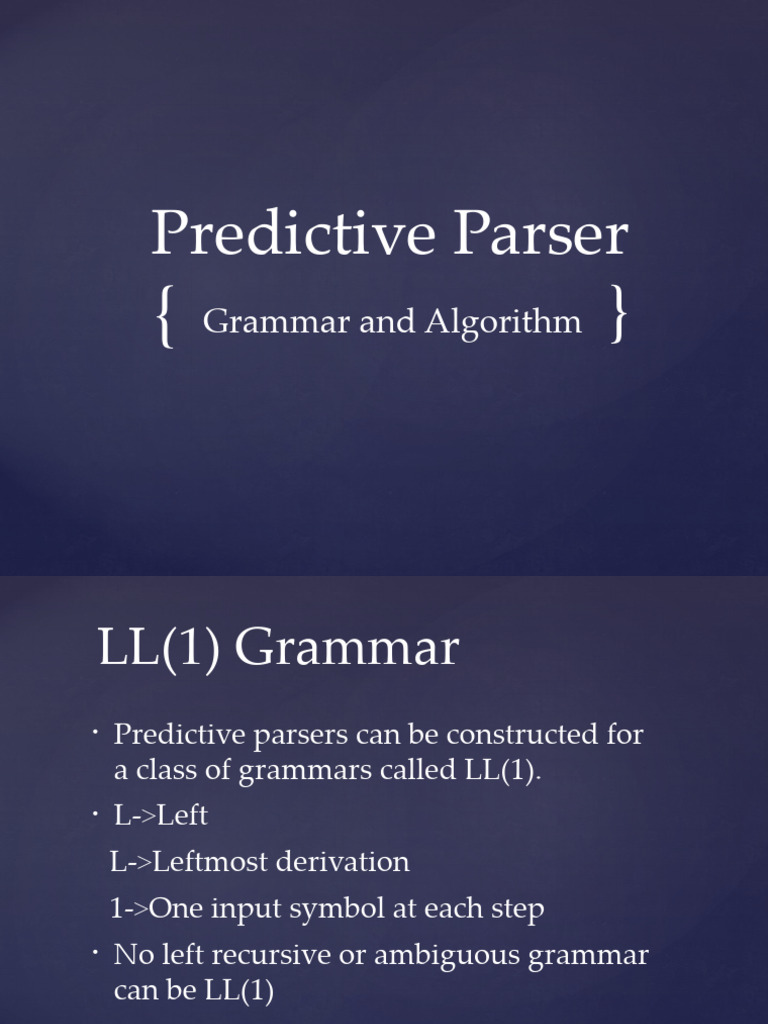 Predictive Parser

{ Grammar and Algorithm }

LL(1) Grammar

• Predictive parsers can be constructed for a class of grammars called LL(1).
• L->Left
L->Leftmost derivation
1->One input symbol at each step
• No left recursive or ambiguous grammar can be LL(1)